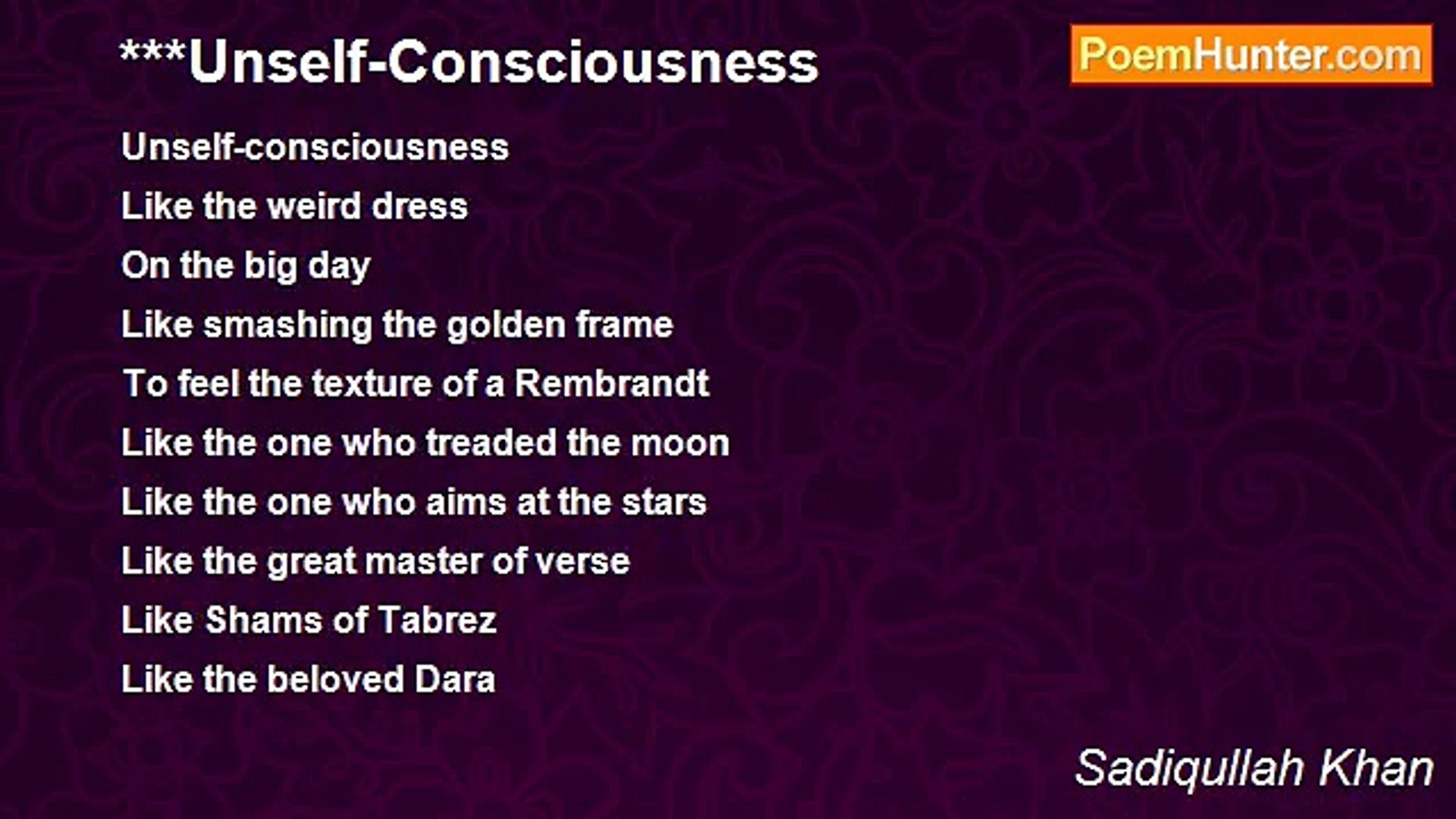 ***Unself-Consciousness

PoemHunter.com

Unself-consciousness
Like the weird dress
On the big day
Like smashing the golden frame
To feel the texture of a Rembrandt
Like the one who treaded the moon
Like the one who aims at the stars
Like the great master of verse
Like Shams of Tabrez
Like the beloved Dara

Sadiqullah Khan